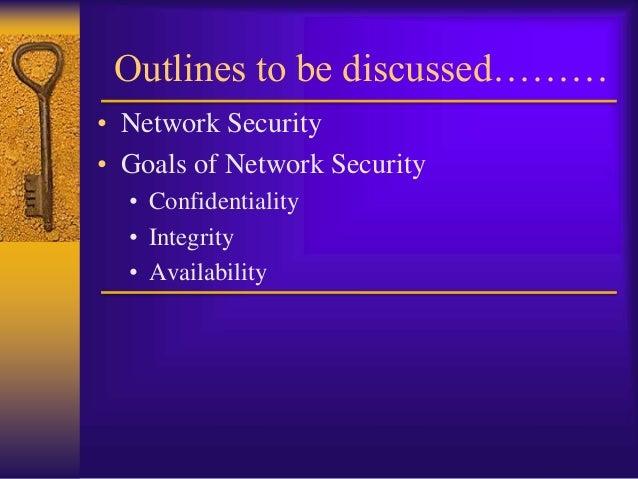 Outlines to be discussed………

• Network Security
• Goals of Network Security
  • Confidentiality
  • Integrity
  • Availability